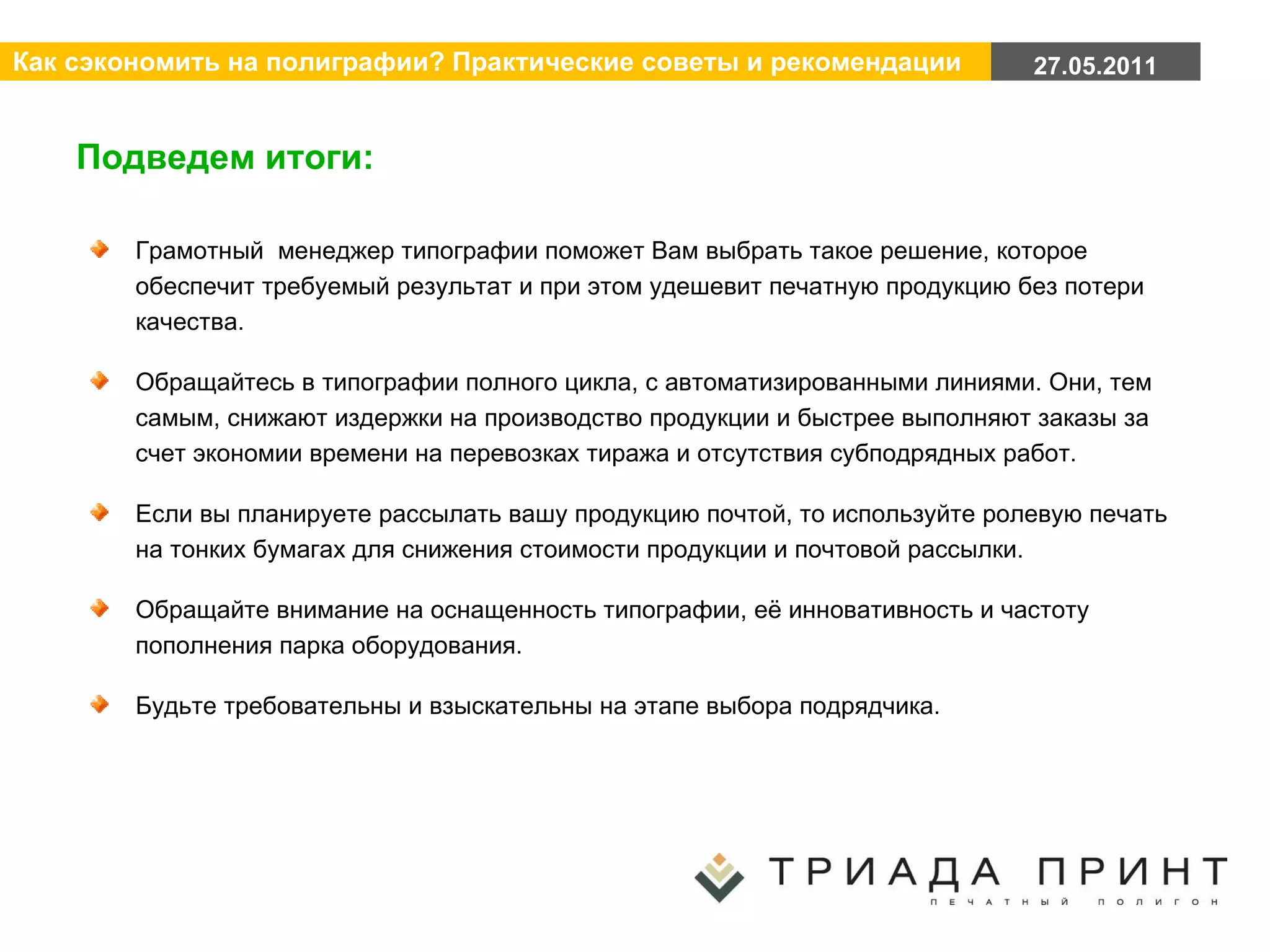 Как сэкономить на полиграфии? Практические советы и рекомендации

27.05.2011

Подведем итоги:

Грамотный менеджер типографии поможет Вам выбрать такое решение, которое обеспечит требуемый результат и при этом удешевит печатную продукцию без потери качества.

Обращайтесь в типографии полного цикла, с автоматизированными линиями. Они, тем самым, снижают издержки на производство продукции и быстрее выполняют заказы за счет экономии времени на перевозках тиража и отсутствия субподрядных работ.

Если вы планируете рассылать вашу продукцию почтой, то используйте ролевую печать на тонких бумагах для снижения стоимости продукции и почтовой рассылки.

Обращайте внимание на оснащенность типографии, её инновативность и частоту пополнения парка оборудования.

Будьте требовательны и взыскательны на этапе выбора подрядчика.

ТРИАДА ПРИНТ
ПЕЧАТНЫЙ ПОЛИГОН